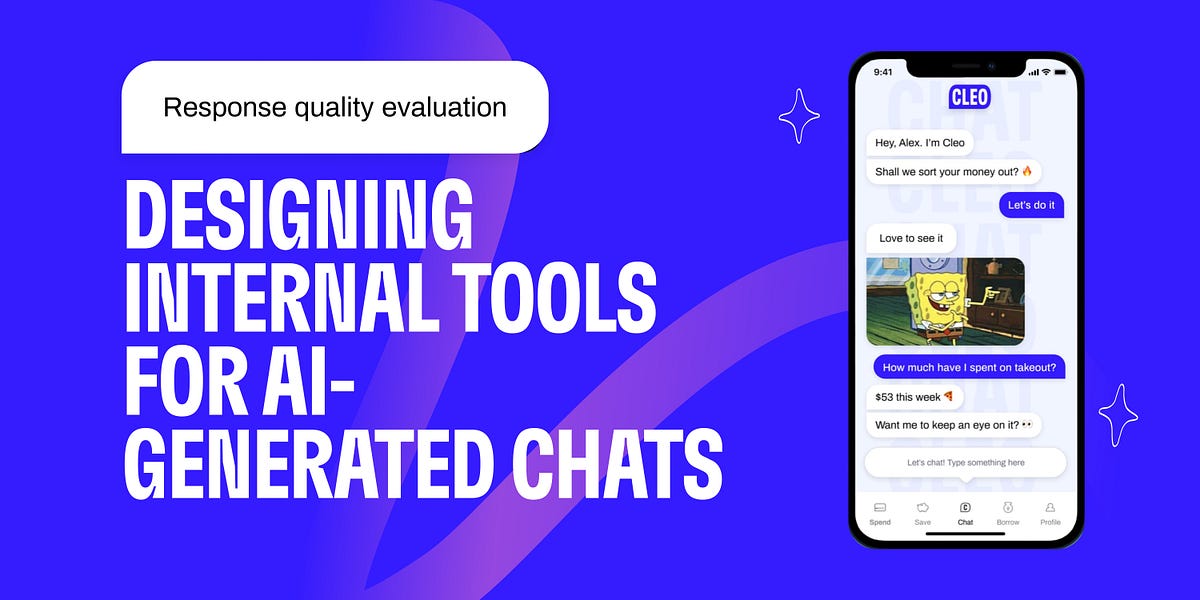 Response quality evaluation

DESIGNING INTERNAL TOOLS FOR AI-GENERATED CHATS

9:41

CLEO

Hey, Alex. I'm Cleo

Shall we sort your money out? 🔥

Let's do it

Love to see it

How much have I spent on takeout?

$53 this week 🍕

Want me to keep an eye on it? 👀

Let's chat! Type something here

Spend Save Chat Borrow Profile